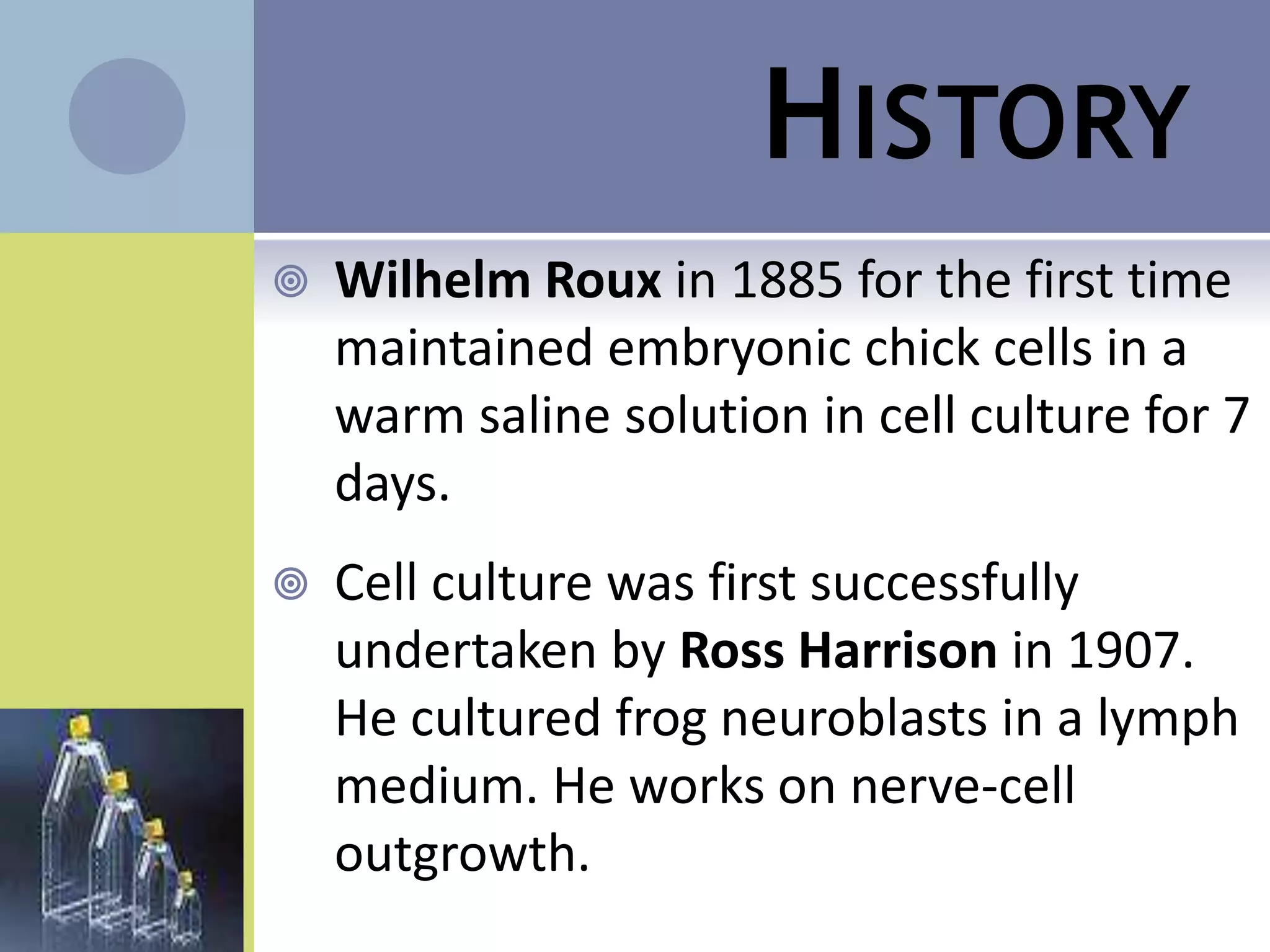 HISTORY

Wilhelm Roux in 1885 for the first time maintained embryonic chick cells in a warm saline solution in cell culture for 7 days.

Cell culture was first successfully undertaken by Ross Harrison in 1907. He cultured frog neuroblasts in a lymph medium. He works on nerve-cell outgrowth.